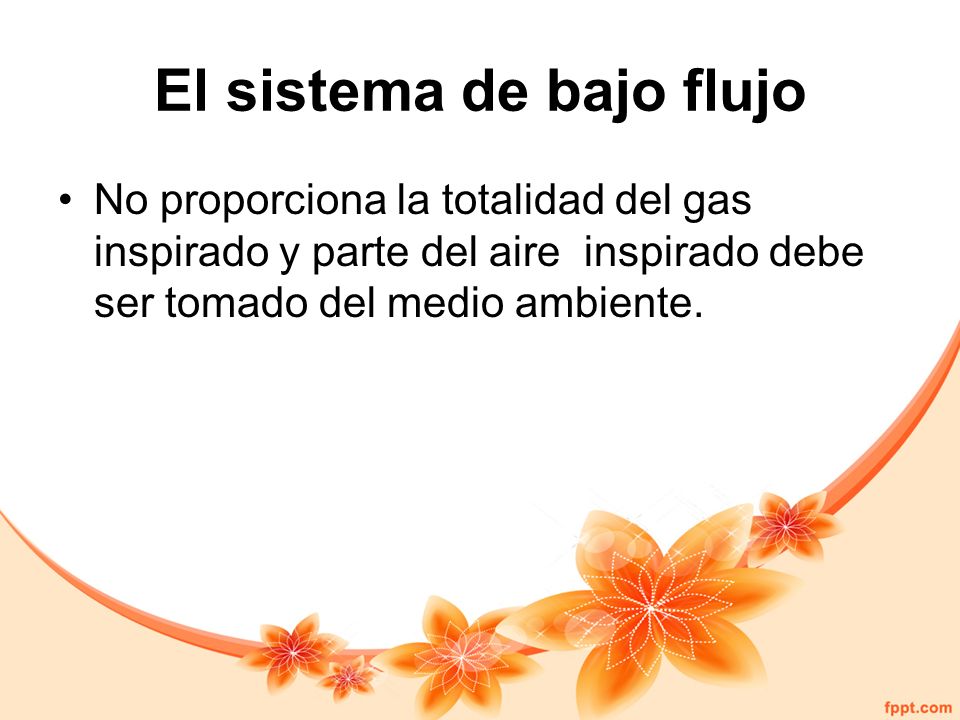 El sistema de bajo flujo

• No proporciona la totalidad del gas inspirado y parte del aire  inspirado debe ser tomado del medio ambiente.

fppt.com